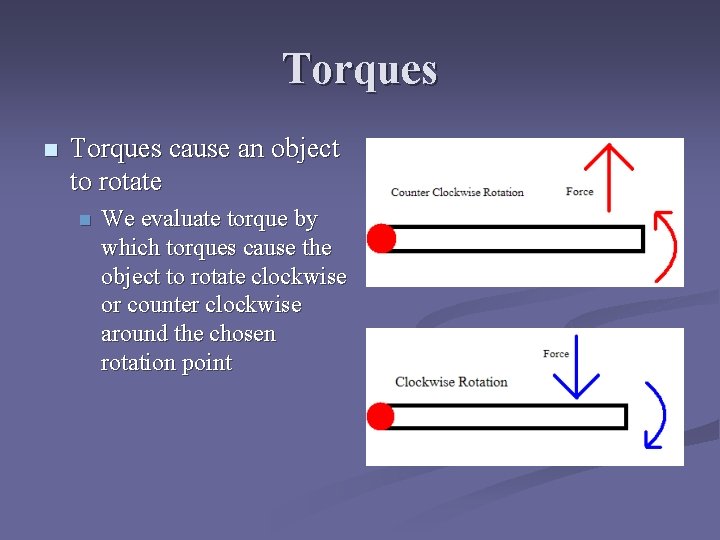 Torques

Torques cause an object to rotate

We evaluate torque by which torques cause the object to rotate clockwise or counter clockwise around the chosen rotation point

Counter Clockwise Rotation

Force

Force

Clockwise Rotation